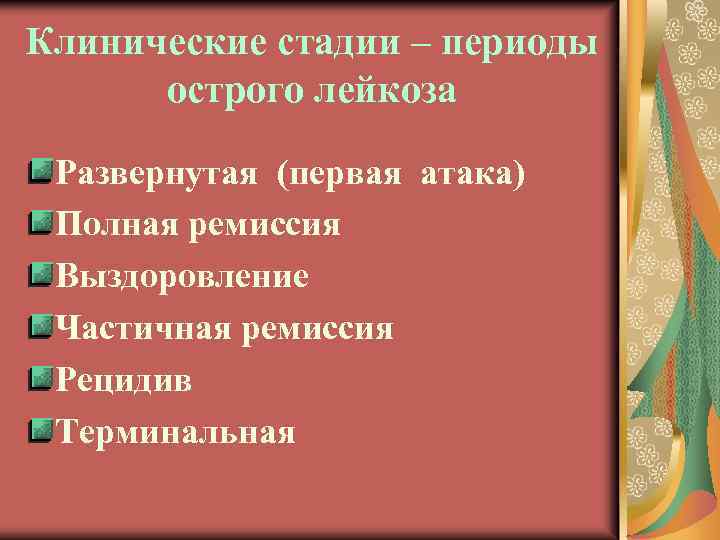 Клинические стадии – периоды острого лейкоза

Развернутая (первая атака)
Полная ремиссия
Выздоровление
Частичная ремиссия
Рецидив
Терминальная